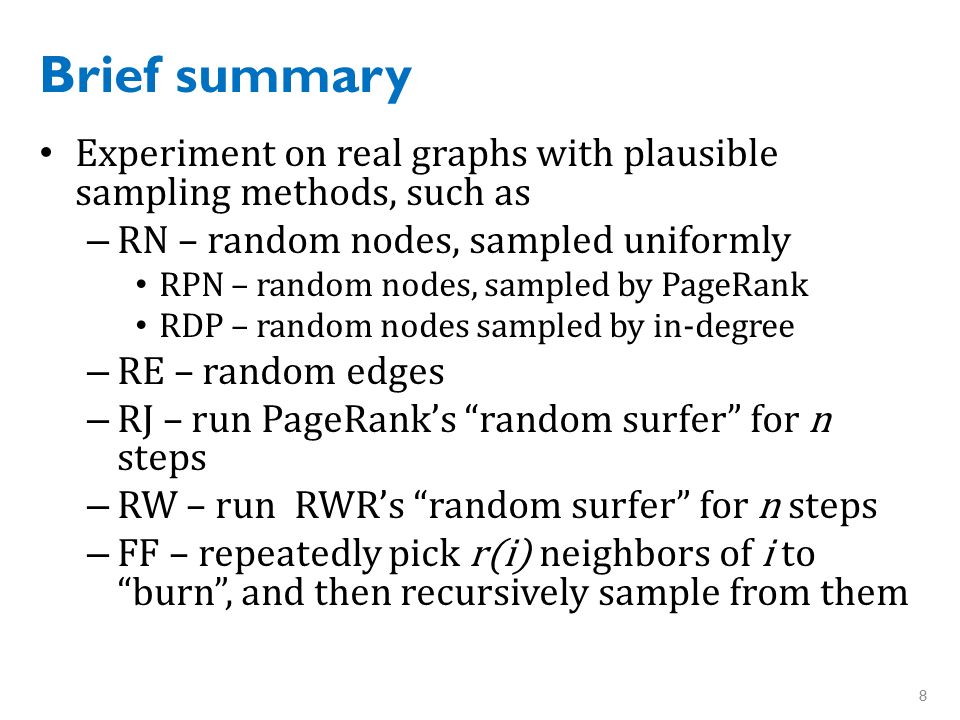 Brief summary

• Experiment on real graphs with plausible sampling methods, such as
  – RN – random nodes, sampled uniformly
    • RPN – random nodes, sampled by PageRank
    • RDP – random nodes sampled by in-degree
  – RE – random edges
  – RJ – run PageRank's "random surfer" for $n$ steps
  – RW – run RWR's "random surfer" for $n$ steps
  – FF – repeatedly pick $r(i)$ neighbors of $i$ to "burn", and then recursively sample from them

8